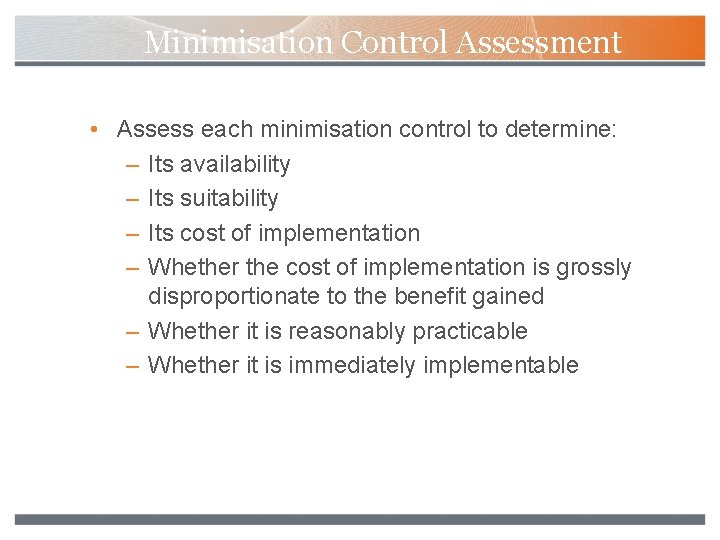 Minimisation Control Assessment

• Assess each minimisation control to determine:
– Its availability
– Its suitability
– Its cost of implementation
– Whether the cost of implementation is grossly disproportionate to the benefit gained
– Whether it is reasonably practicable
– Whether it is immediately implementable